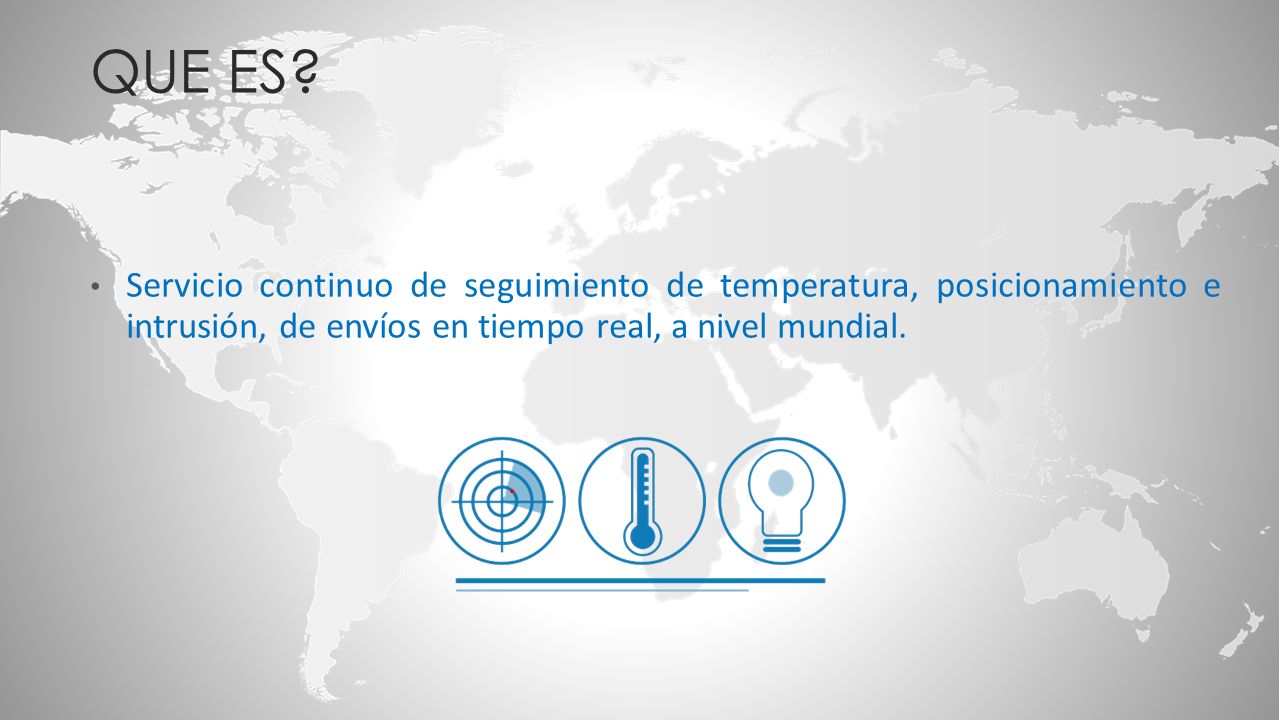 QUE ES?

• Servicio continuo de seguimiento de temperatura, posicionamiento e intrusión, de envíos en tiempo real, a nivel mundial.